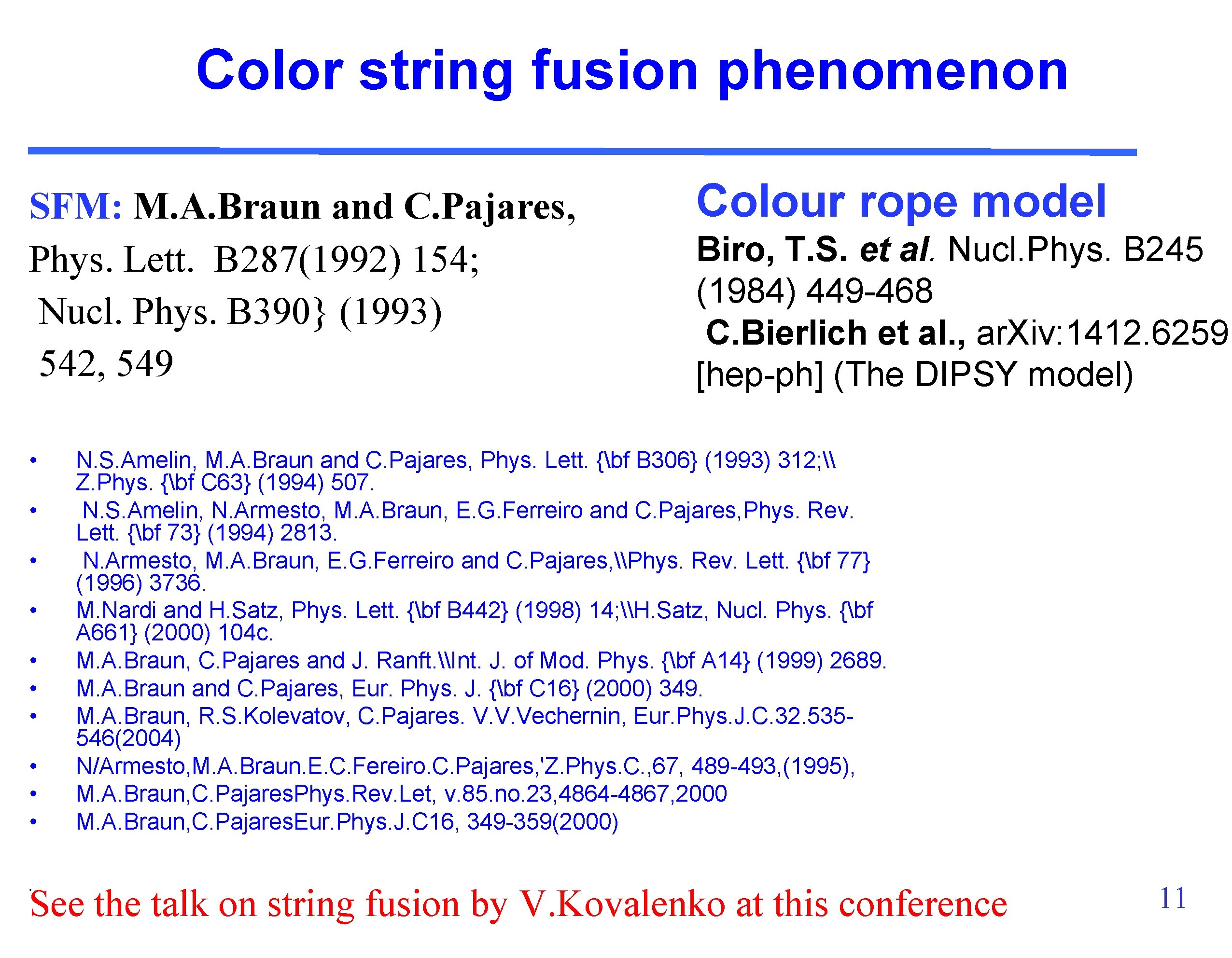 Color string fusion phenomenon

SFM: M.A.Braun and C.Pajares, Phys. Lett. B287(1992) 154; Nucl. Phys. B390} (1993) 542, 549

Colour rope model
Biro, T.S. et al. Nucl.Phys. B245 (1984) 449-468
C.Bierlich et al., arXiv:1412.6259 [hep-ph] (The DIPSY model)

• N.S.Amelin, M.A.Braun and C.Pajares, Phys. Lett. {\bf B306} (1993) 312;\\ Z.Phys. {\bf C63} (1994) 507.
• N.S.Amelin, N.Armesto, M.A.Braun, E.G.Ferreiro and C.Pajares,Phys. Rev. Lett. {\bf 73} (1994) 2813.
• N.Armesto, M.A.Braun, E.G.Ferreiro and C.Pajares,\\Phys. Rev. Lett. {\bf 77} (1996) 3736.
• M.Nardi and H.Satz, Phys. Lett. {\bf B442} (1998) 14;\\H.Satz, Nucl. Phys. {\bf A661} (2000) 104c.
• M.A.Braun, C.Pajares and J. Ranft.\\Int. J. of Mod. Phys. {\bf A14} (1999) 2689.
• M.A.Braun and C.Pajares, Eur. Phys. J. {\bf C16} (2000) 349.
• M.A.Braun, R.S.Kolevatov, C.Pajares. V.V.Vechernin, Eur.Phys.J.C.32.535-546(2004)
• N/Armesto,M.A.Braun.E.C.Fereiro.C.Pajares,'Z.Phys.C.,67, 489-493,(1995),
• M.A.Braun,C.PajaresPhys.Rev.Let, v.85.no.23,4864-4867,2000
• M.A.Braun,C.PajaresEur.Phys.J.C16, 349-359(2000)

See the talk on string fusion by V.Kovalenko at this conference

11